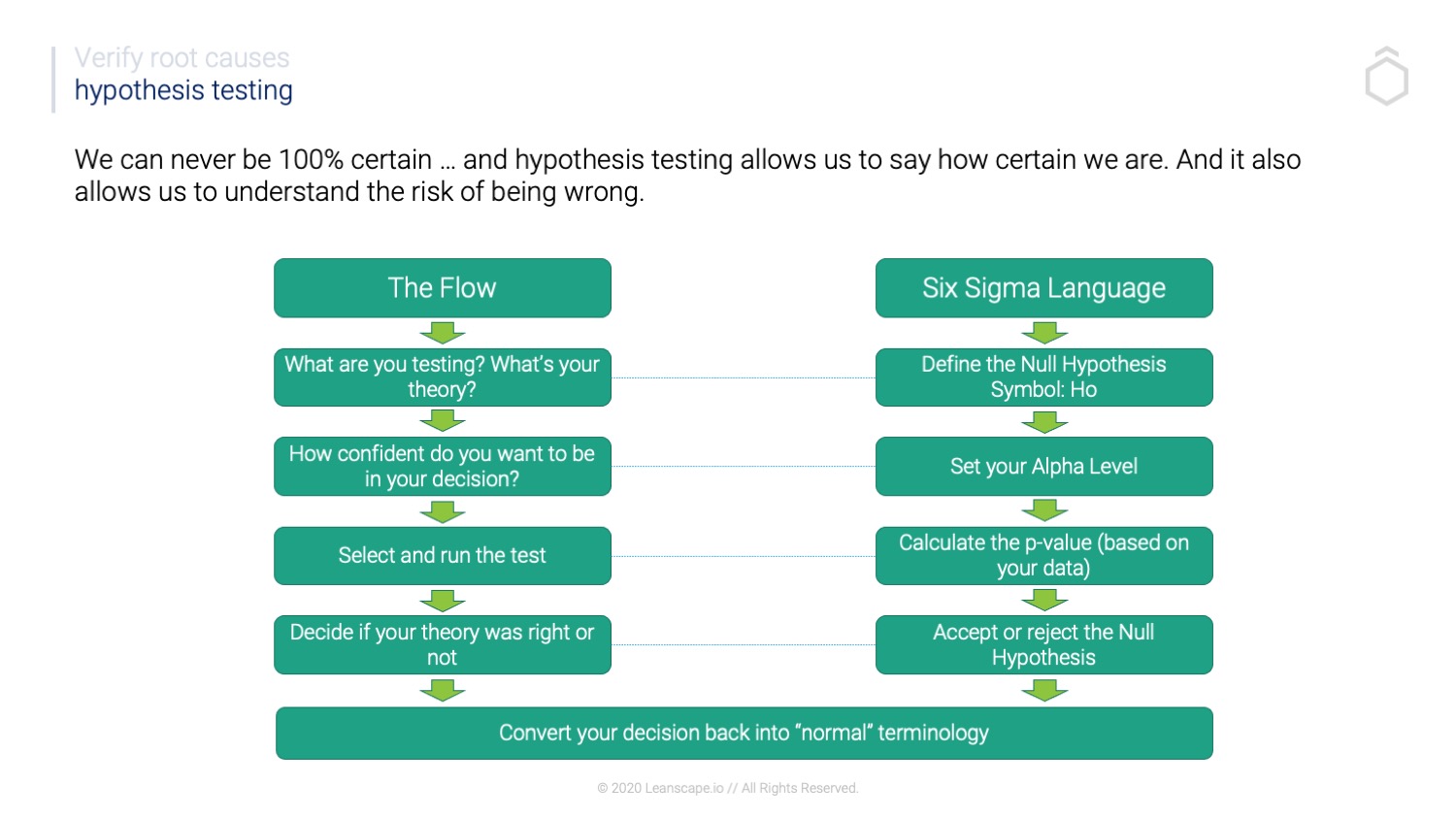 Verify root causes
hypothesis testing

We can never be 100% certain … and hypothesis testing allows us to say how certain we are. And it also allows us to understand the risk of being wrong.

The Flow

What are you testing? What's your theory?

How confident do you want to be in your decision?

Select and run the test

Decide if your theory was right or not

Six Sigma Language

Define the Null Hypothesis Symbol: Ho

Set your Alpha Level

Calculate the p-value (based on your data)

Accept or reject the Null Hypothesis

Convert your decision back into "normal" terminology

© 2020 Leanscape.io // All Rights Reserved.